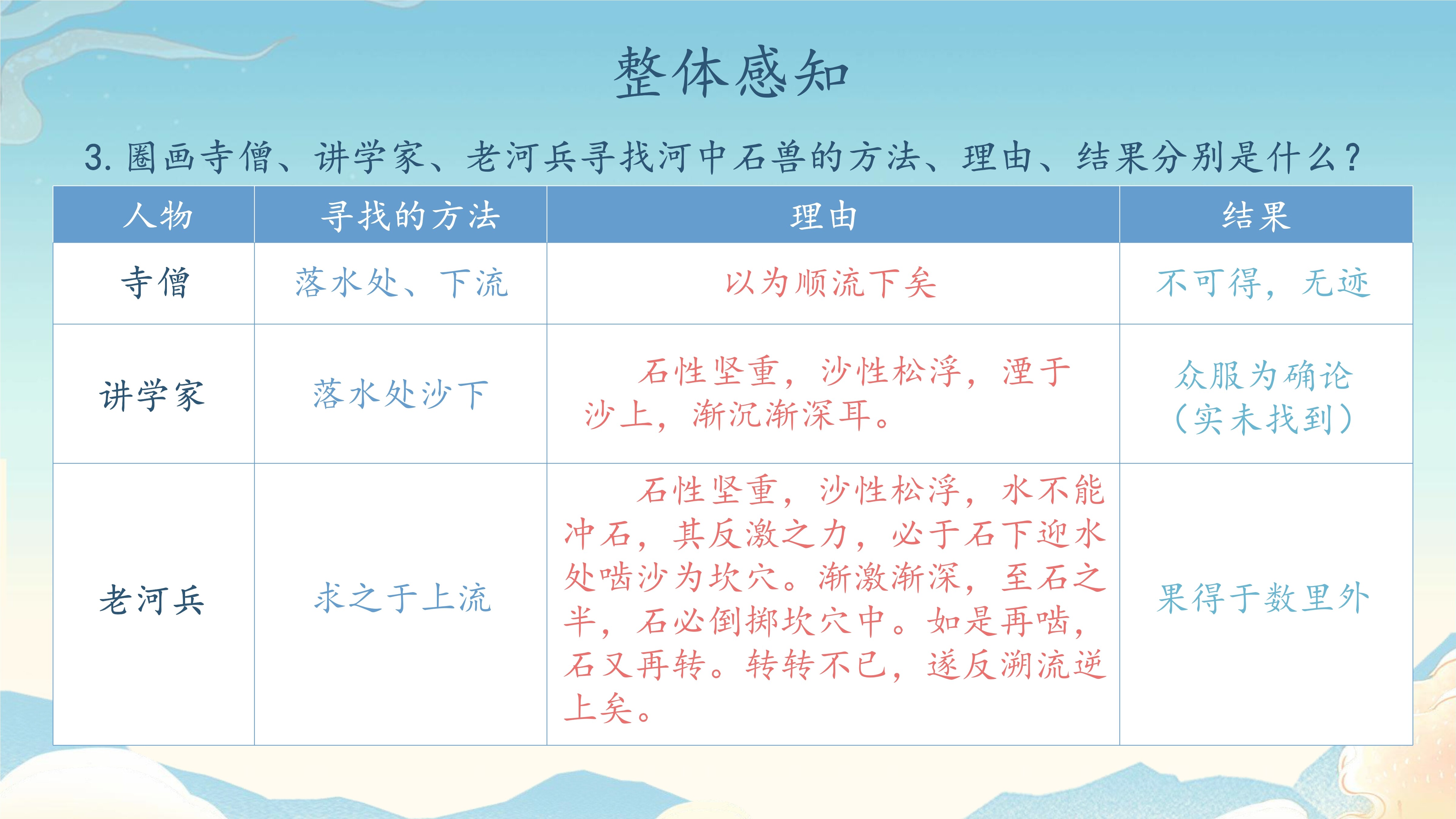 整体感知

3. 圈画寺僧、讲学家、老河兵寻找河中石兽的方法、理由、结果分别是什么？

| 人物 | 寻找的方法 | 理由 | 结果 |
|---|---|---|---|
| 寺僧 | 落水处、下流 | 以为顺流下矣 | 不可得，无迹 |
| 讲学家 | 落水处沙下 | 石性坚重，沙性松浮，湮于沙上，渐沉渐深耳。 | 众服为确论（实未找到） |
| 老河兵 | 求之于上流 | 石性坚重，沙性松浮，水不能冲石，其反激之力，必于石下迎水处啮沙为坎穴。渐激渐深，至石之半，石必倒掷坎穴中。如是再啮，石又再转。转转不已，遂反溯流逆上矣。 | 果得于数里外 |